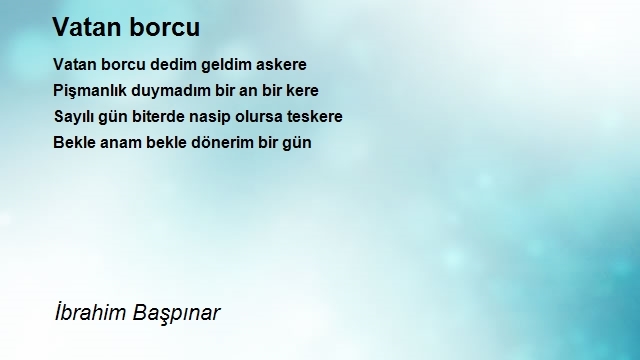 Vatan borcu

Vatan borcu dedim geldim askere
Pişmanlık duymadım bir an bir kere
Sayılı gün biterde nasip olursa teskere
Bekle anam bekle dönerim bir gün

İbrahim Başpınar